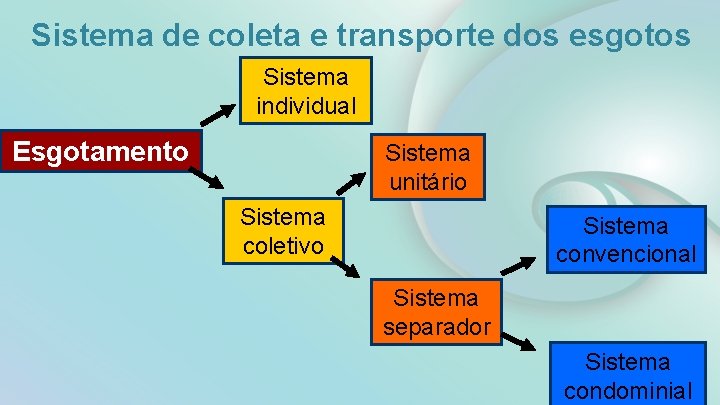 Sistema de coleta e transporte dos esgotos

Esgotamento

Sistema individual

Sistema coletivo

Sistema unitário

Sistema separador

Sistema convencional

Sistema condominial